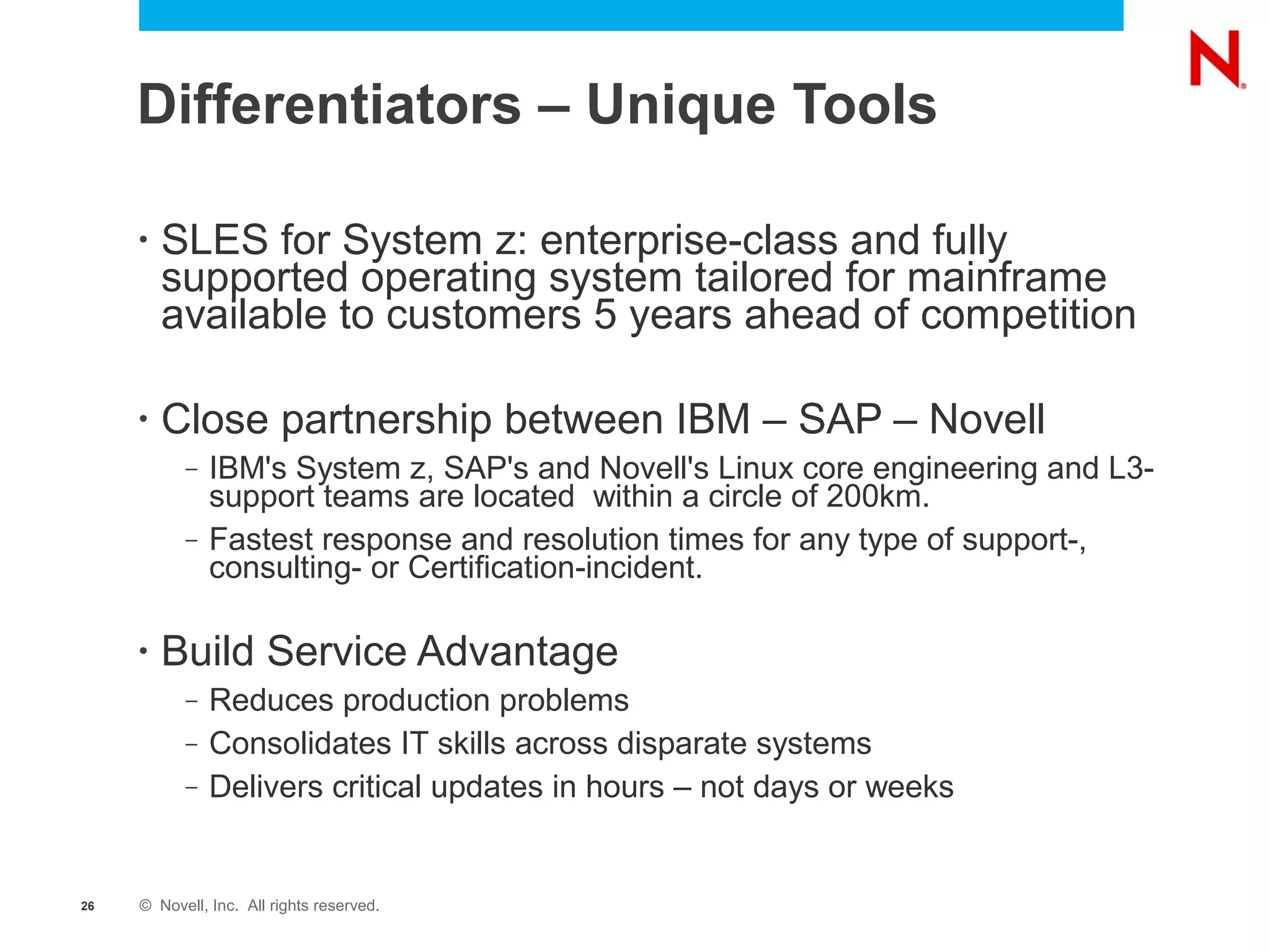 N

Differentiators – Unique Tools

• SLES for System z: enterprise-class and fully supported operating system tailored for mainframe available to customers 5 years ahead of competition

• Close partnership between IBM – SAP – Novell

– IBM's System z, SAP's and Novell's Linux core engineering and L3-support teams are located within a circle of 200km.

– Fastest response and resolution times for any type of support-, consulting- or Certification-incident.

• Build Service Advantage

– Reduces production problems

– Consolidates IT skills across disparate systems

– Delivers critical updates in hours – not days or weeks

26 © Novell, Inc. All rights reserved.